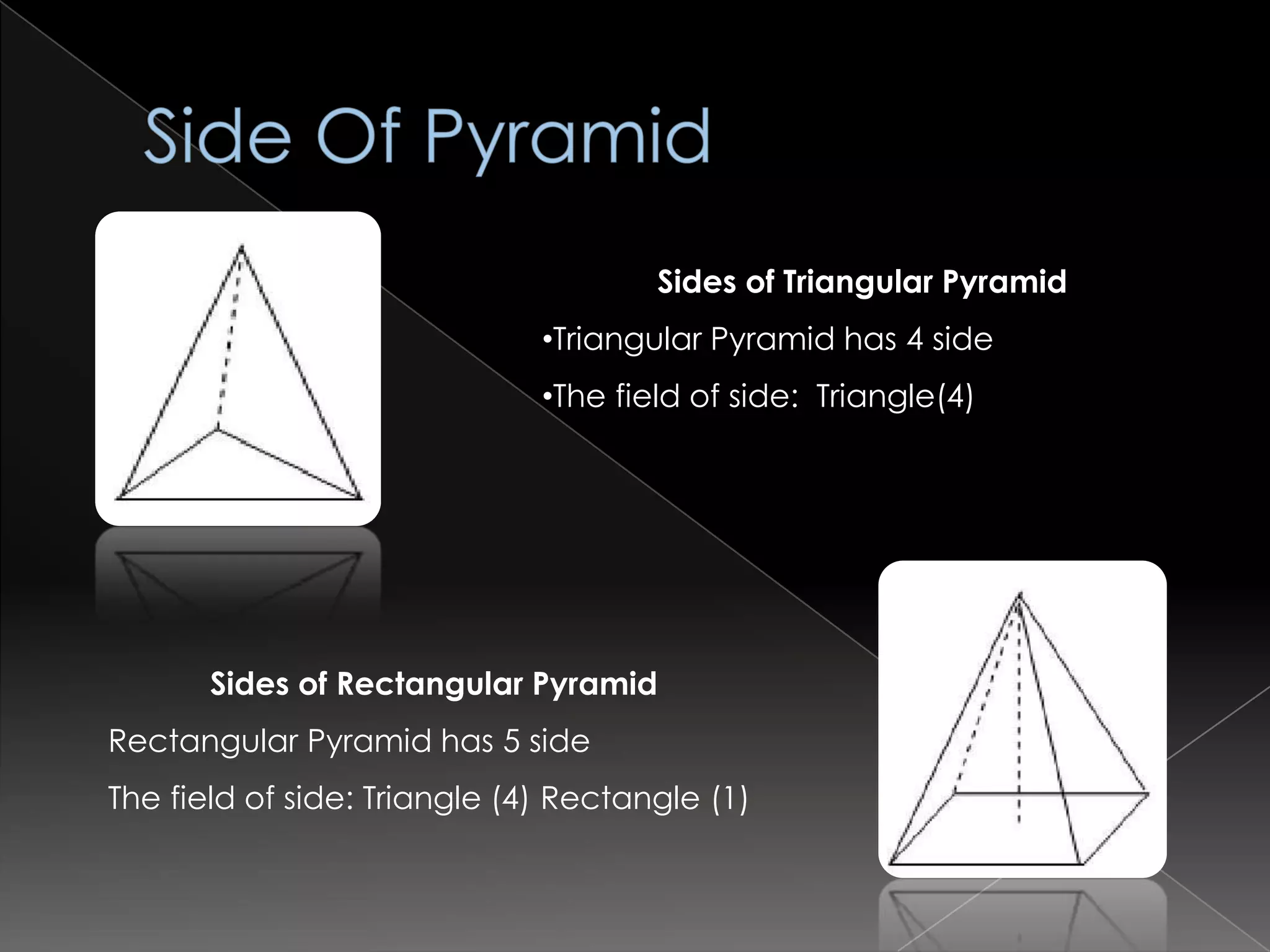 Side Of Pyramid

Sides of Triangular Pyramid

•Triangular Pyramid has 4 side

•The field of side: Triangle(4)

Sides of Rectangular Pyramid

Rectangular Pyramid has 5 side

The field of side: Triangle (4) Rectangle (1)